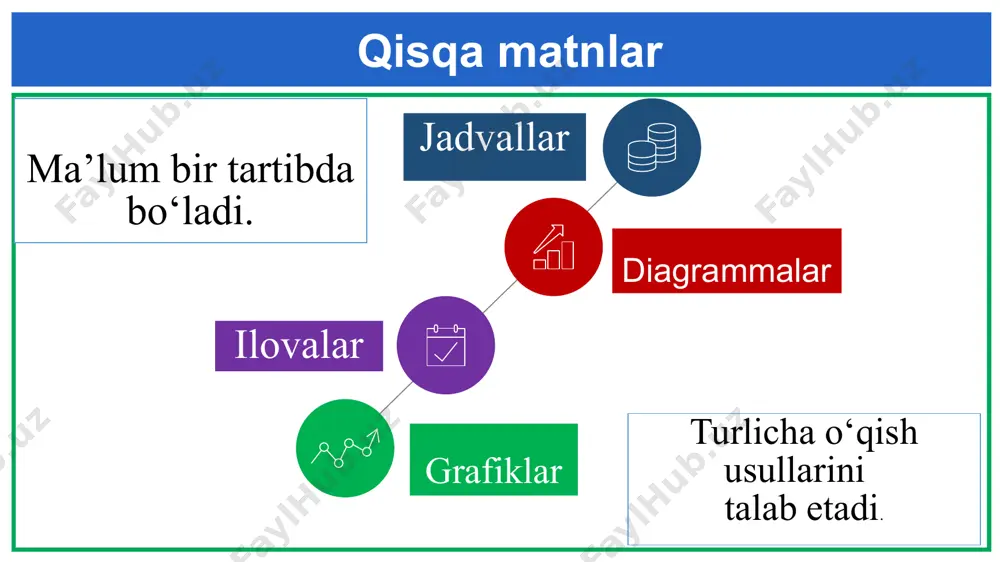 Qisqa matnlar

Ma’lum bir tartibda bo‘ladi.

Jadvallar

Diagrammalar

Ilovalar

Grafiklar

Turlicha o‘qish usullarini talab etadi.

FaylHub.uz